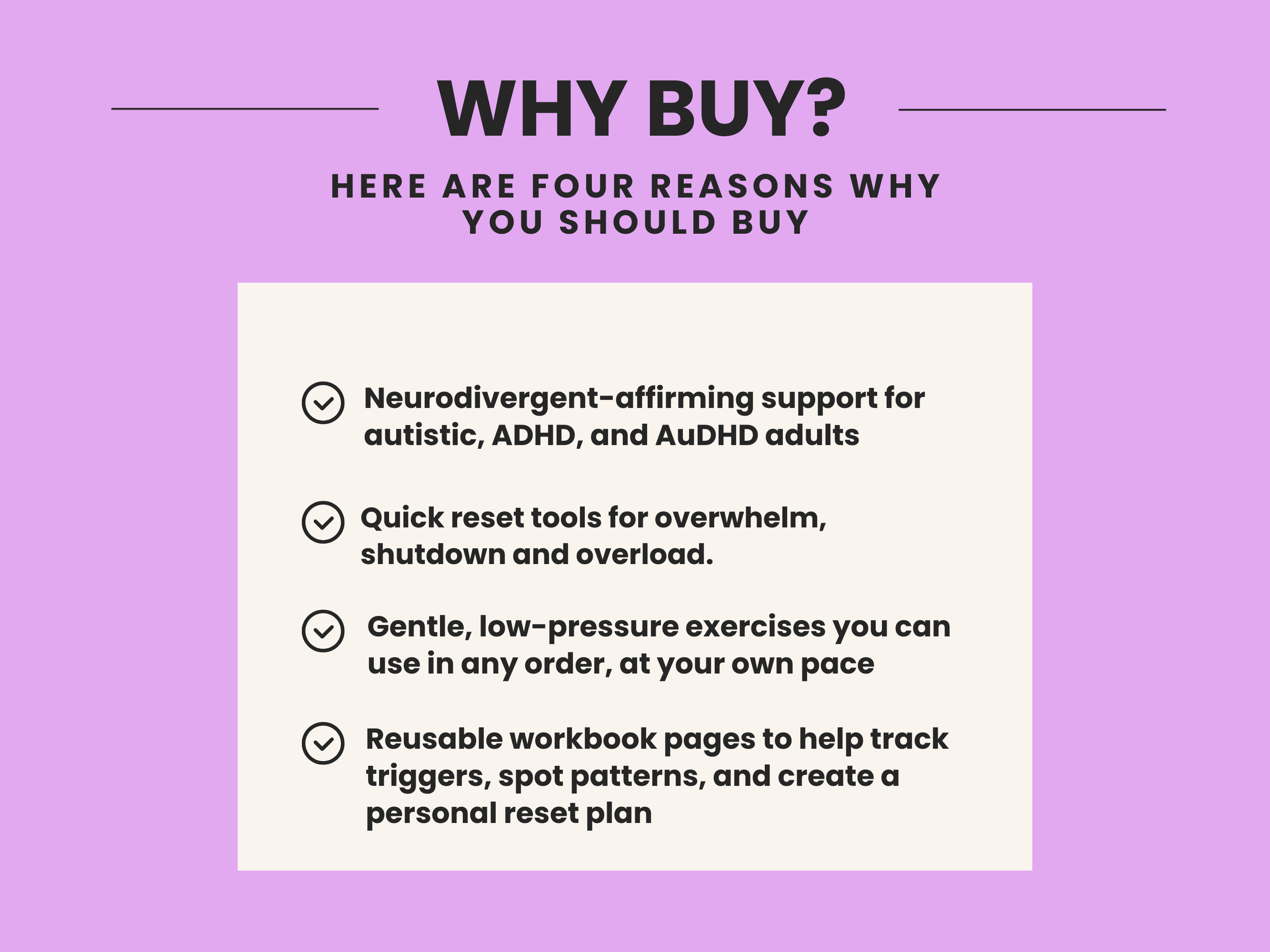 WHY BUY?

HERE ARE FOUR REASONS WHY YOU SHOULD BUY

Neurodivergent-affirming support for autistic, ADHD, and AuDHD adults

Quick reset tools for overwhelm, shutdown and overload.

Gentle, low-pressure exercises you can use in any order, at your own pace

Reusable workbook pages to help track triggers, spot patterns, and create a personal reset plan